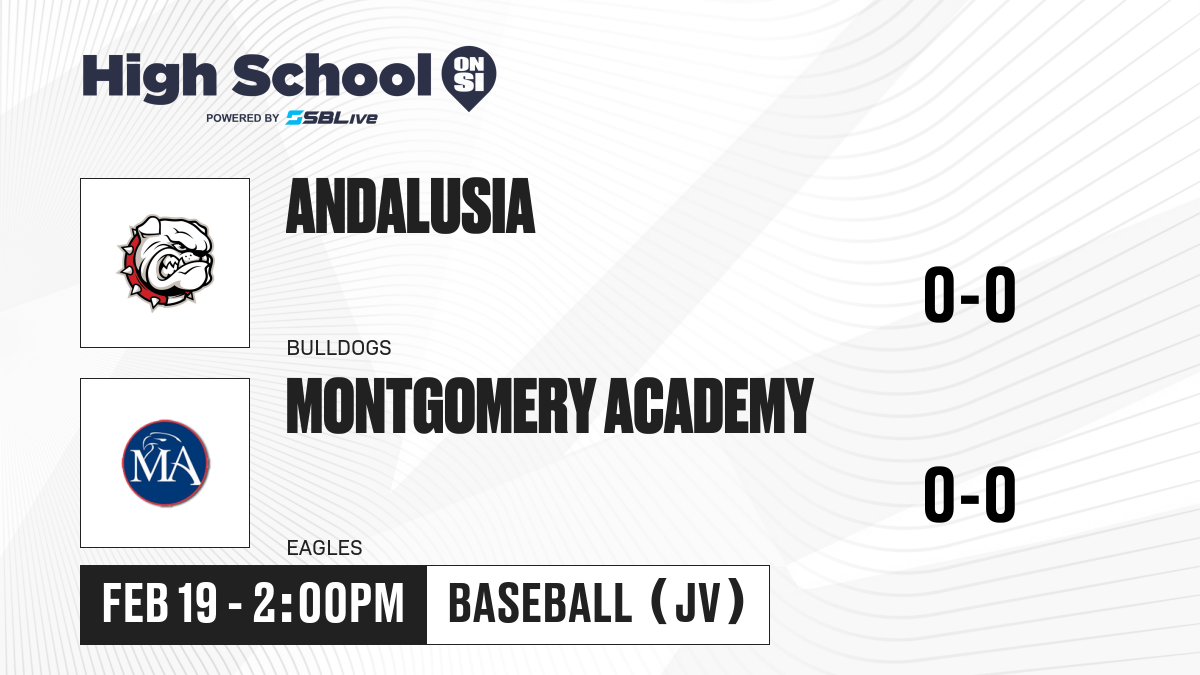 High School ON SI
POWERED BY SBLive

ANDALUSIA
0-0
BULLDOGS

MA
MONTGOMERY ACADEMY
0-0
EAGLES

FEB 19 - 2:00PM
BASEBALL (JV)